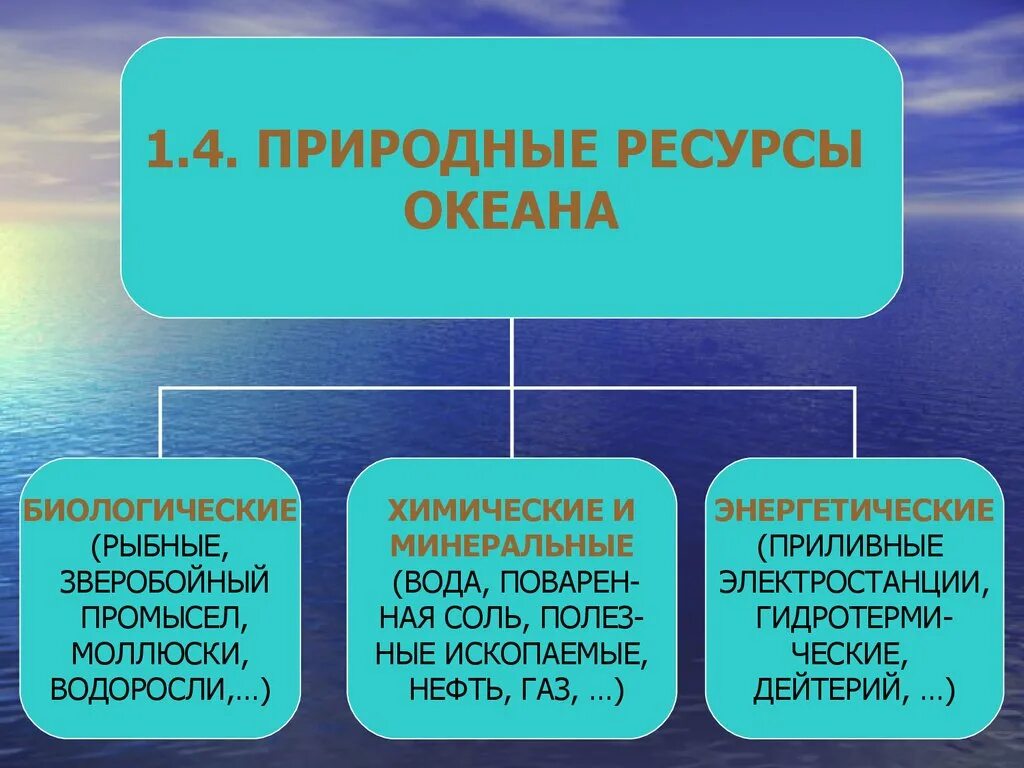 1.4. ПРИРОДНЫЕ РЕСУРСЫ ОКЕАНА

БИОЛОГИЧЕСКИЕ (РЫБНЫЕ, ЗВЕРОБОЙНЫЙ ПРОМЫСЕЛ, МОЛЛЮСКИ, ВОДОРОСЛИ,…)

ХИМИЧЕСКИЕ И МИНЕРАЛЬНЫЕ (ВОДА, ПОВАРЕННАЯ СОЛЬ, ПОЛЕЗНЫЕ ИСКОПАЕМЫЕ, НЕФТЬ, ГАЗ, …)

ЭНЕРГЕТИЧЕСКИЕ (ПРИЛИВНЫЕ ЭЛЕКТРОСТАНЦИИ, ГИДРОТЕРМИЧЕСКИЕ, ДЕЙТЕРИЙ, …)